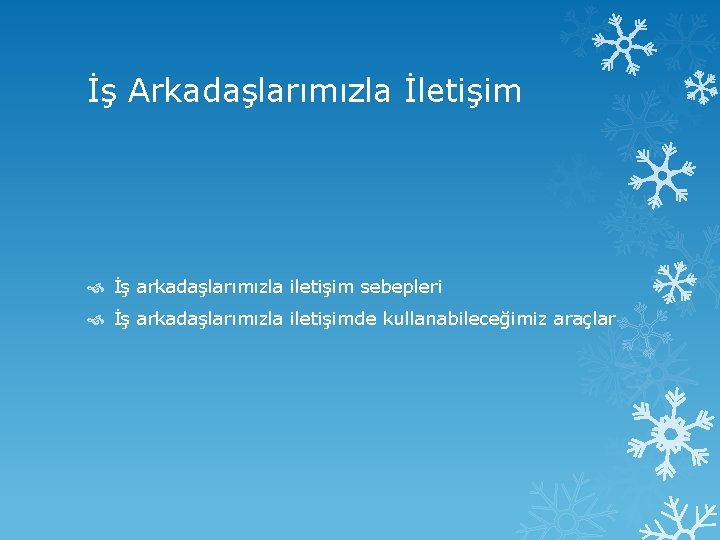 İş Arkadaşlarımızla İletişim

İş arkadaşlarımızla iletişim sebepleri

İş arkadaşlarımızla iletişimde kullanabileceğimiz araçlar